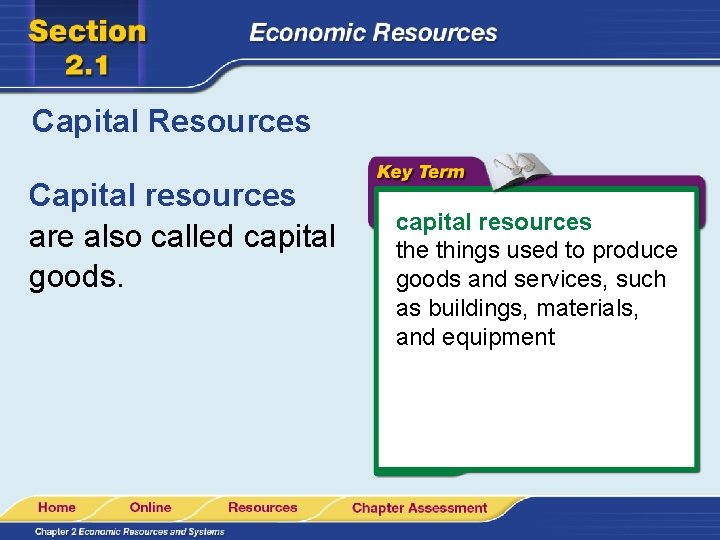 Section 2.1

Economic Resources

Capital Resources

Capital resources are also called capital goods.

Key Term

capital resources
the things used to produce goods and services, such as buildings, materials, and equipment

Home Online Resources Chapter Assessment

Chapter 2 Economic Resources and Systems